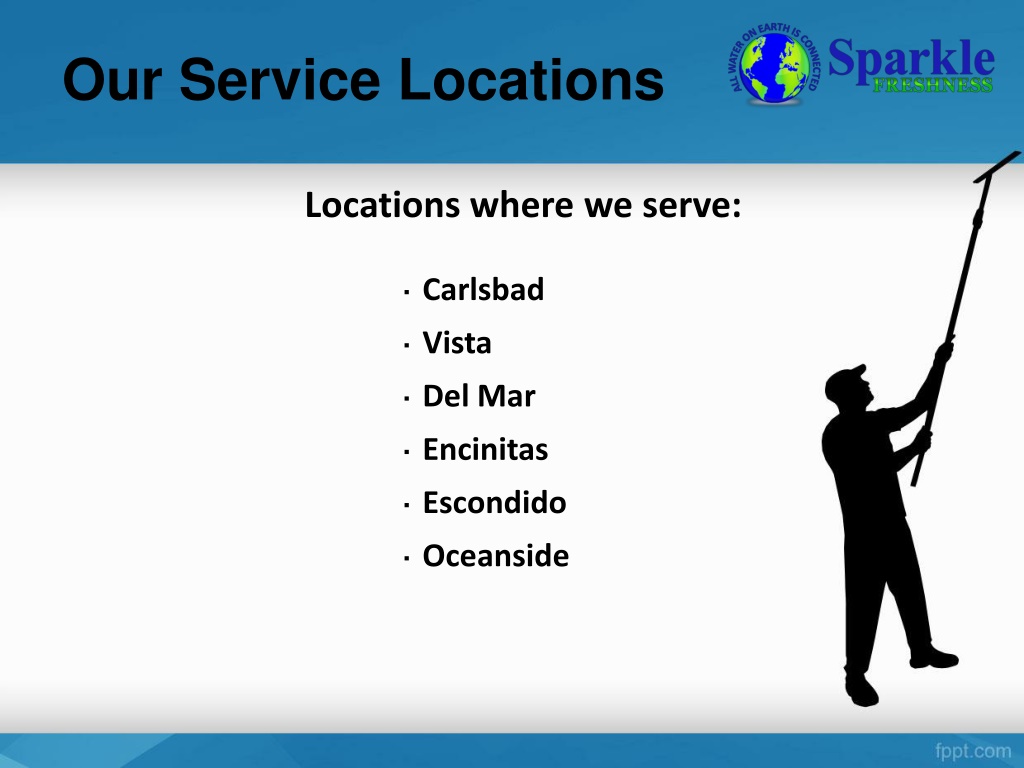 Our Service Locations

ALL WATER ON EARTH IS CONNECTED

Sparkle
FRESHNESS

Locations where we serve:

· Carlsbad
· Vista
· Del Mar
· Encinitas
· Escondido
· Oceanside

fppt.com